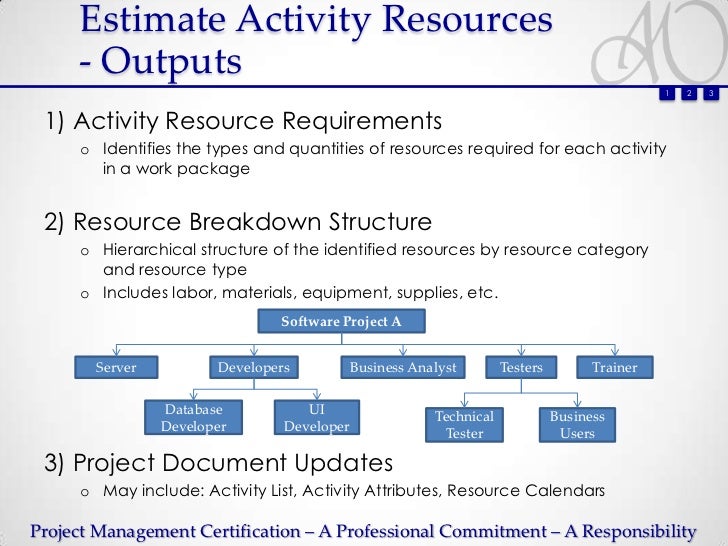 Estimate Activity Resources - Outputs

AO

1 2 3

1) Activity Resource Requirements
o Identifies the types and quantities of resources required for each activity in a work package

2) Resource Breakdown Structure
o Hierarchical structure of the identified resources by resource category and resource type
o Includes labor, materials, equipment, supplies, etc.

Software Project A

Server
Developers
Business Analyst
Testers
Trainer

Database Developer
UI Developer
Technical Tester
Business Users

3) Project Document Updates
o May include: Activity List, Activity Attributes, Resource Calendars

Project Management Certification – A Professional Commitment – A Responsibility